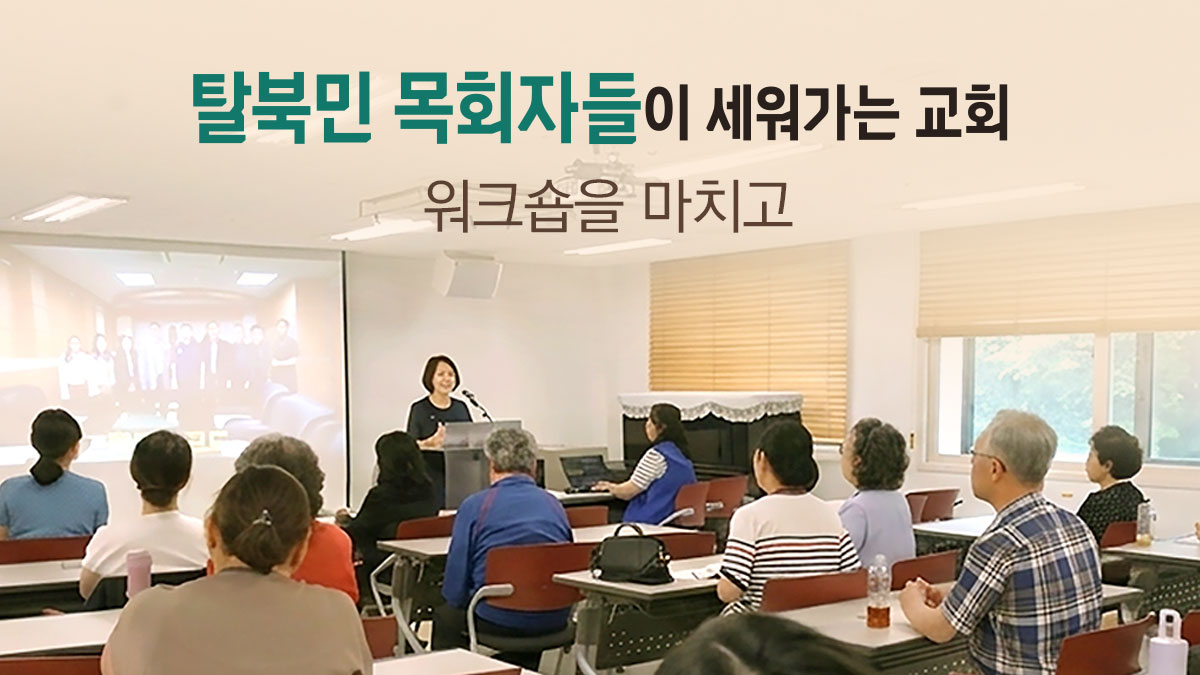 탈북민 목회자들이 세워가는 교회

워크숍을 마치고